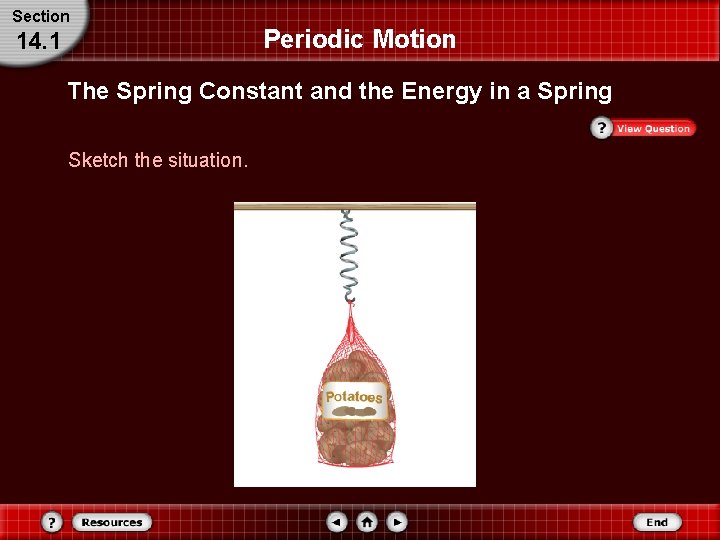 Section
14.1

Periodic Motion

The Spring Constant and the Energy in a Spring

? View Question

Sketch the situation.

Potatoes

? Resources

End